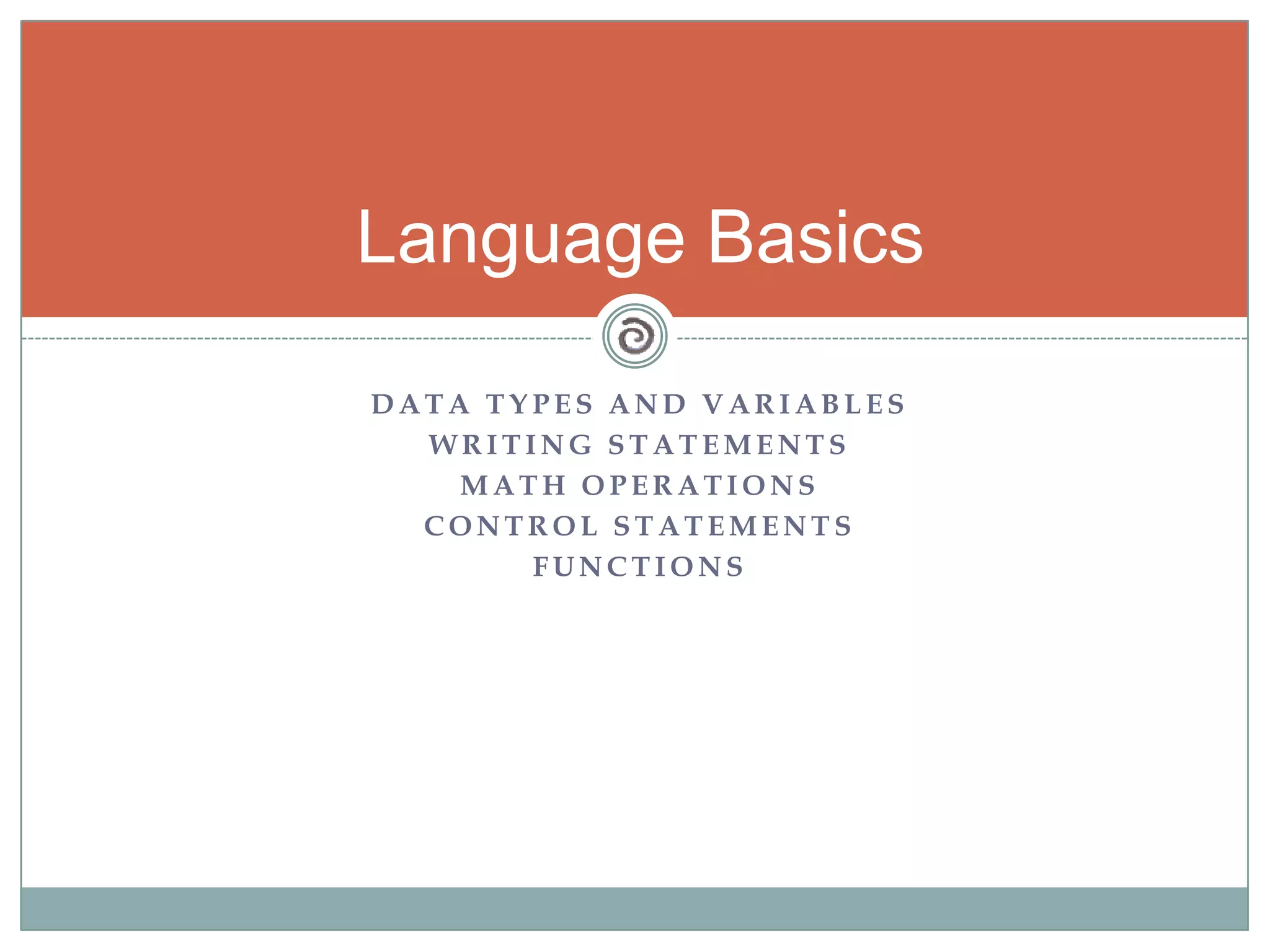 Language Basics

DATA TYPES AND VARIABLES
WRITING STATEMENTS
MATH OPERATIONS
CONTROL STATEMENTS
FUNCTIONS